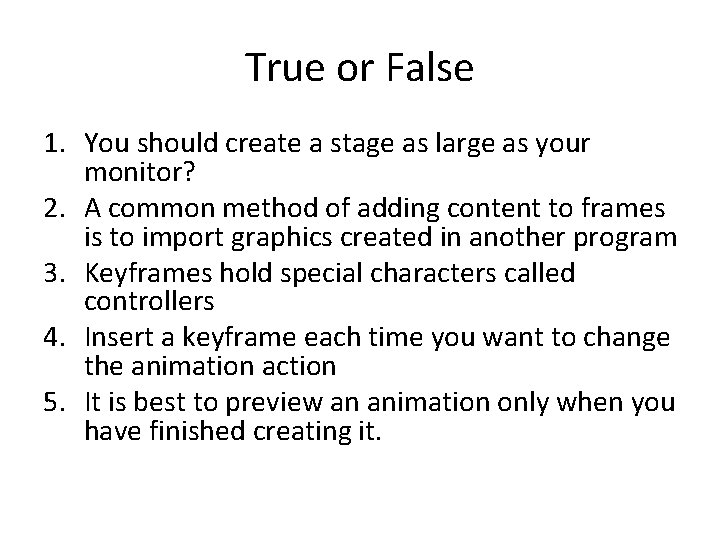 True or False

1. You should create a stage as large as your monitor?
2. A common method of adding content to frames is to import graphics created in another program
3. Keyframes hold special characters called controllers
4. Insert a keyframe each time you want to change the animation action
5. It is best to preview an animation only when you have finished creating it.